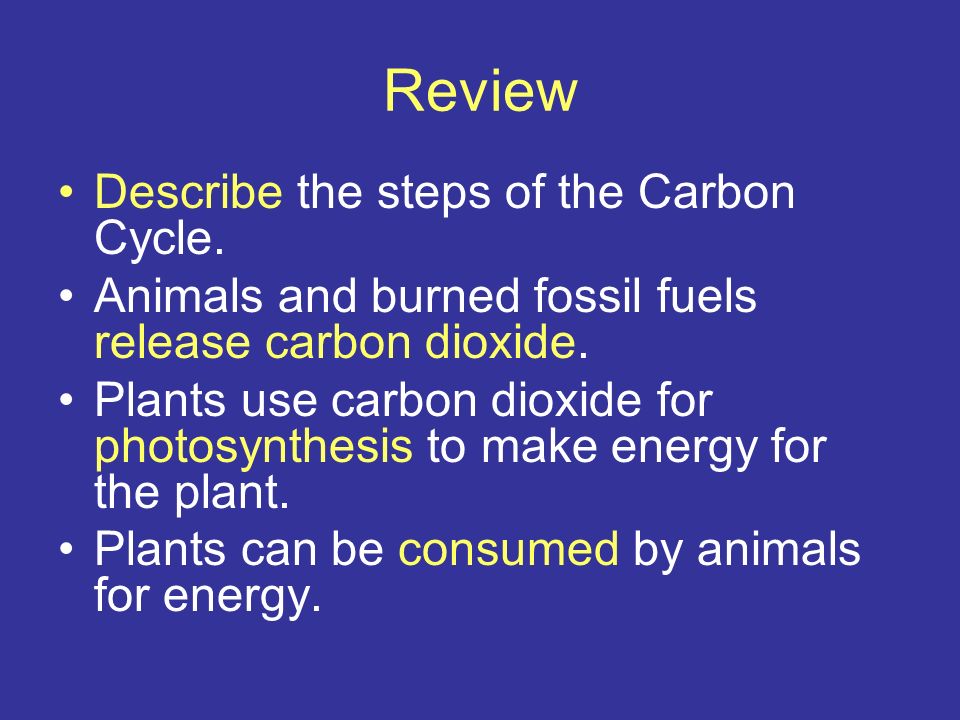 Review

• Describe the steps of the Carbon Cycle.

• Animals and burned fossil fuels release carbon dioxide.

• Plants use carbon dioxide for photosynthesis to make energy for the plant.

• Plants can be consumed by animals for energy.